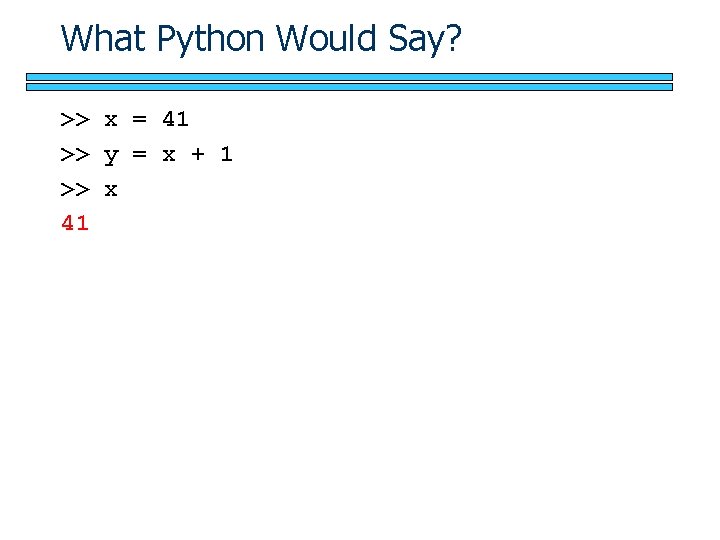 What Python Would Say?

>> x = 41
>> y = x + 1
>> x
41